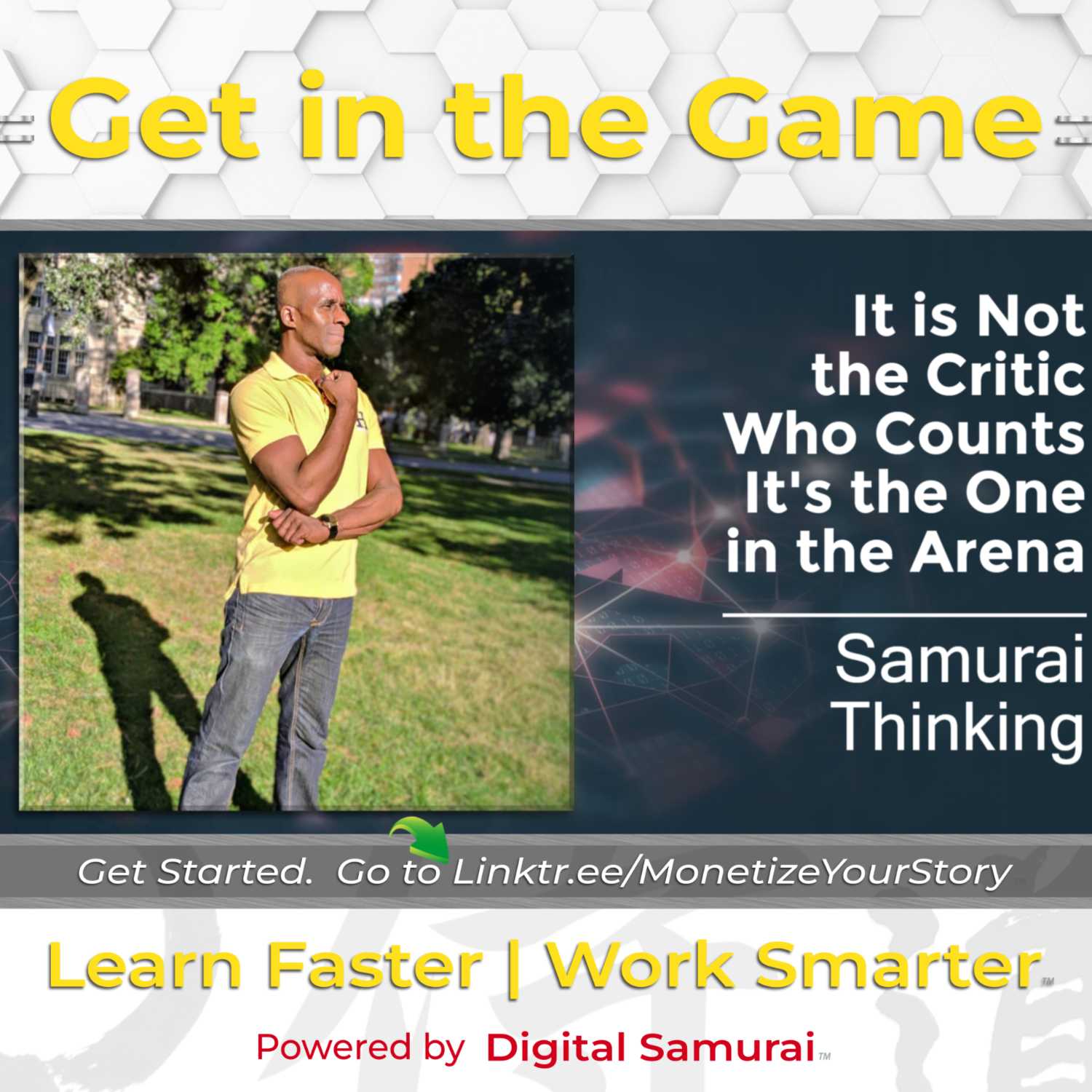 Get in the Game

It is Not the Critic Who Counts It's the One in the Arena

Samurai Thinking

Get Started. Go to Linktr.ee/MonetizeYourStory

Learn Faster | Work Smarter™

Powered by Digital Samurai™